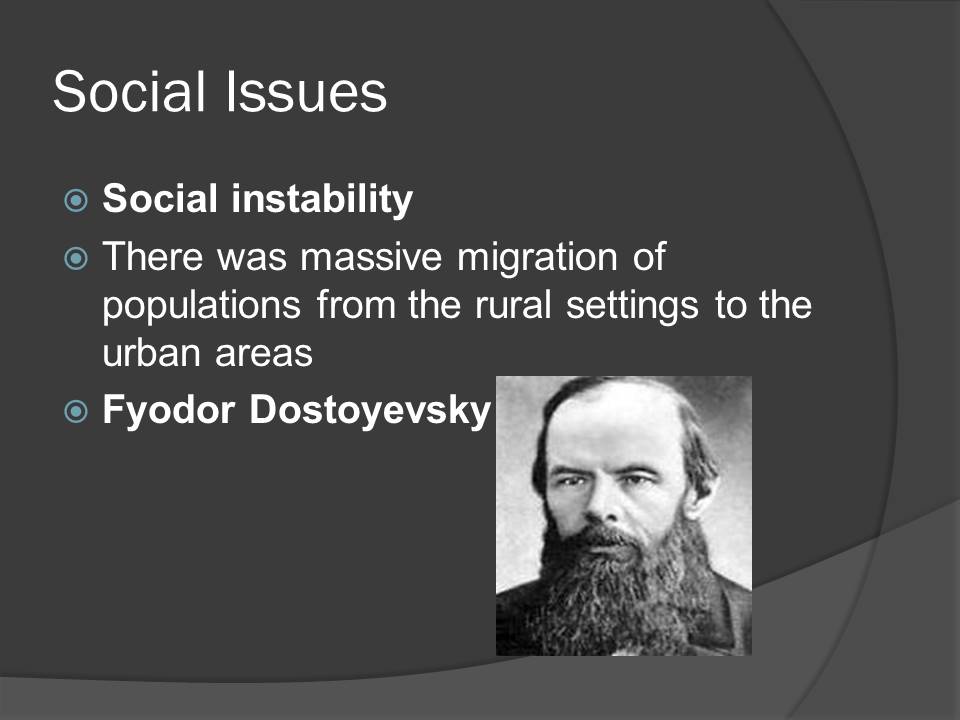 Social Issues

Social instability

There was massive migration of populations from the rural settings to the urban areas

Fyodor Dostoyevsky